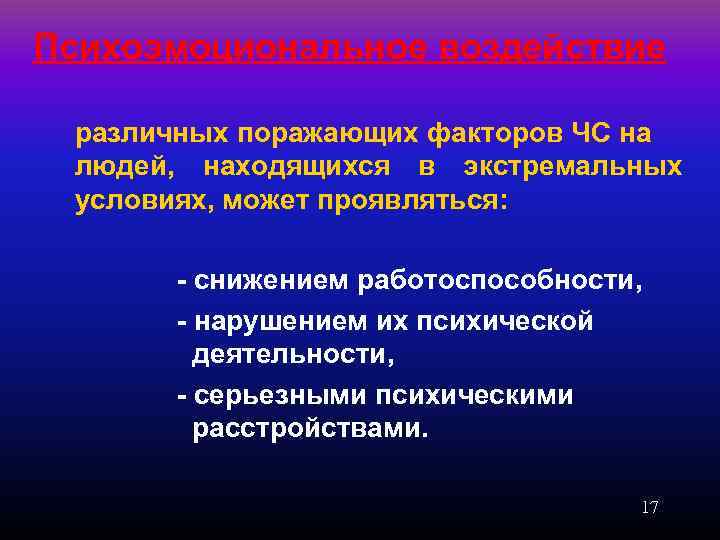 Психоэмоциональное воздействие

различных поражающих факторов ЧС на людей, находящихся в экстремальных условиях, может проявляться:

- снижением работоспособности,

- нарушением их психической деятельности,

- серьезными психическими расстройствами.

17